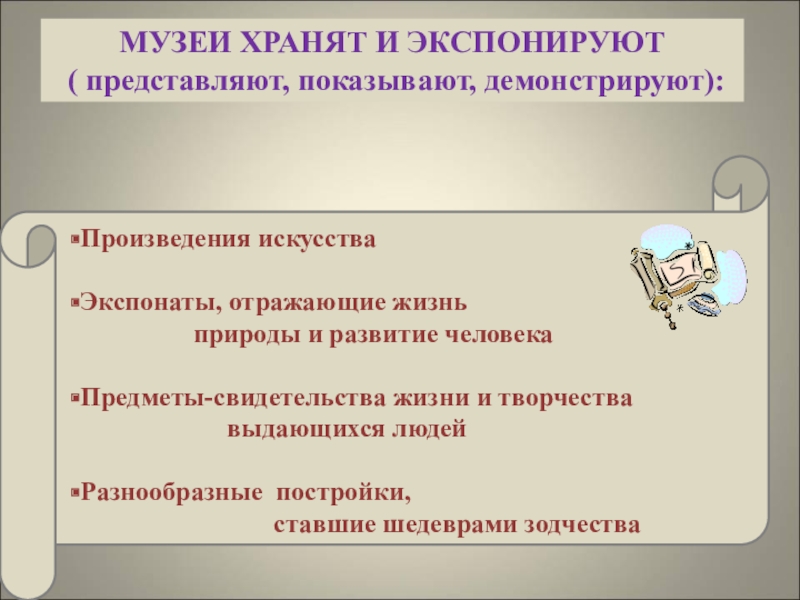 МУЗЕИ ХРАНЯТ И ЭКСПОНИРУЮТ
( представляют, показывают, демонстрируют):

▪Произведения искусства

▪Экспонаты, отражающие жизнь природы и развитие человека

▪Предметы-свидетельства жизни и творчества выдающихся людей

▪Разнообразные постройки, ставшие шедеврами зодчества